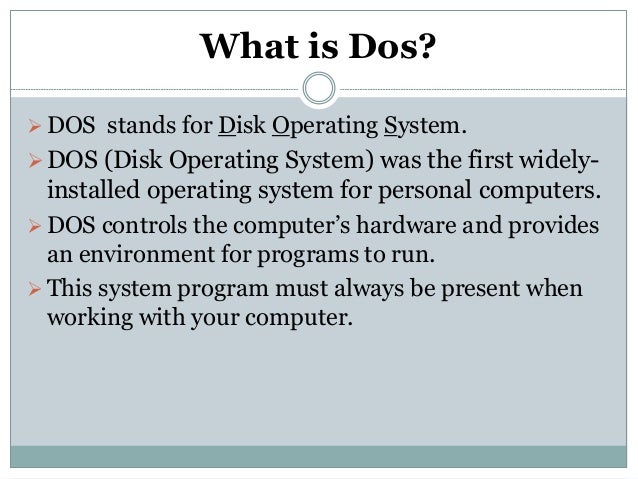 What is Dos?

➢ DOS stands for Disk Operating System.

➢ DOS (Disk Operating System) was the first widely-installed operating system for personal computers.

➢ DOS controls the computer's hardware and provides an environment for programs to run.

➢ This system program must always be present when working with your computer.